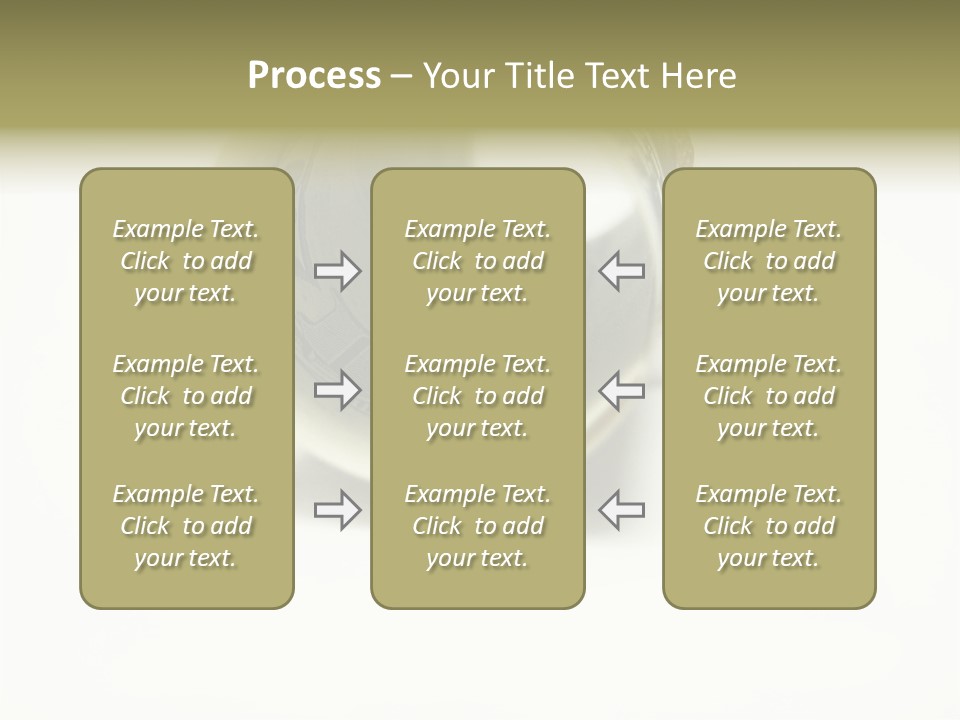 Process – Your Title Text Here

Example Text. Click to add your text.

Example Text. Click to add your text.

Example Text. Click to add your text.

Example Text. Click to add your text.

Example Text. Click to add your text.

Example Text. Click to add your text.

Example Text. Click to add your text.

Example Text. Click to add your text.

Example Text. Click to add your text.